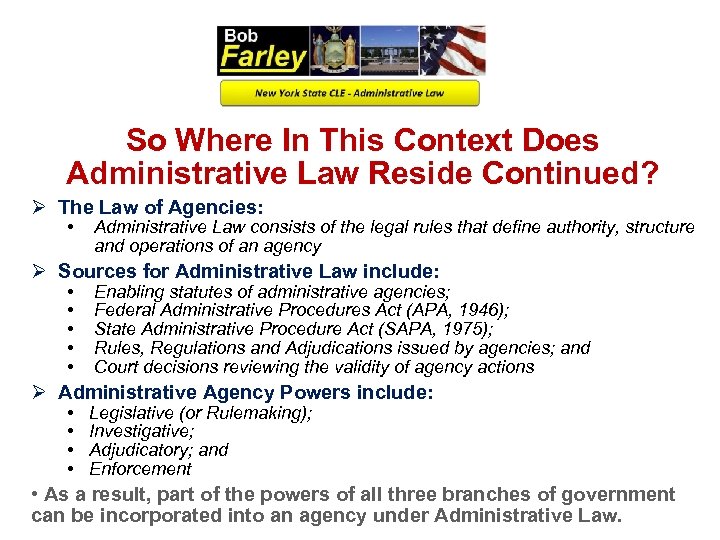 Bob Farley

New York State CLE - Administrative Law

So Where In This Context Does Administrative Law Reside Continued?

➢ The Law of Agencies:
• Administrative Law consists of the legal rules that define authority, structure and operations of an agency

➢ Sources for Administrative Law include:
• Enabling statutes of administrative agencies;
• Federal Administrative Procedures Act (APA, 1946);
• State Administrative Procedure Act (SAPA, 1975);
• Rules, Regulations and Adjudications issued by agencies; and
• Court decisions reviewing the validity of agency actions

➢ Administrative Agency Powers include:
• Legislative (or Rulemaking);
• Investigative;
• Adjudicatory; and
• Enforcement

• As a result, part of the powers of all three branches of government can be incorporated into an agency under Administrative Law.